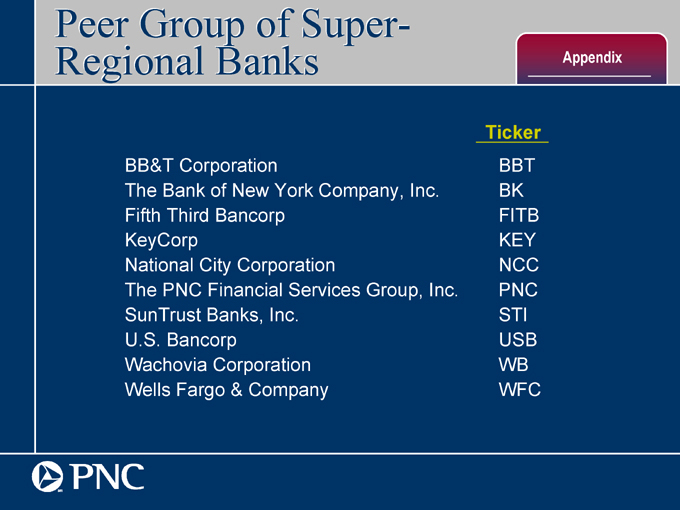 Peer Group of Super-Regional Banks

Appendix

| | Ticker |
|---|---|
| BB&T Corporation | BBT |
| The Bank of New York Company, Inc. | BK |
| Fifth Third Bancorp | FITB |
| KeyCorp | KEY |
| National City Corporation | NCC |
| The PNC Financial Services Group, Inc. | PNC |
| SunTrust Banks, Inc. | STI |
| U.S. Bancorp | USB |
| Wachovia Corporation | WB |
| Wells Fargo & Company | WFC |

PNC